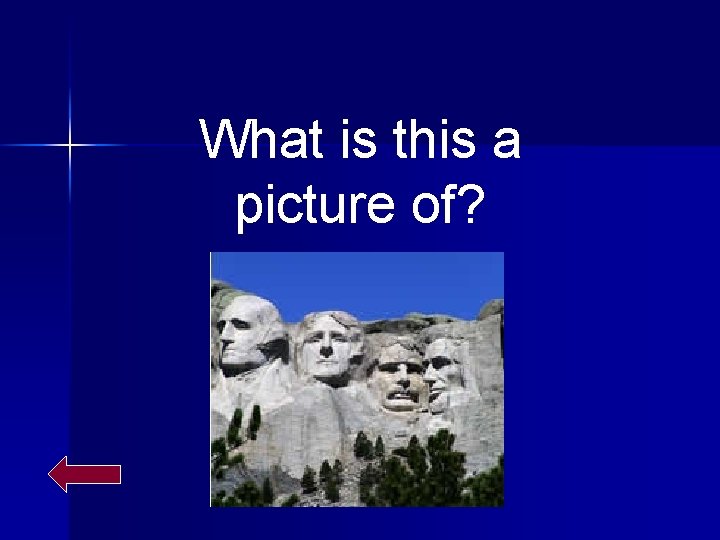 What is this a picture of?